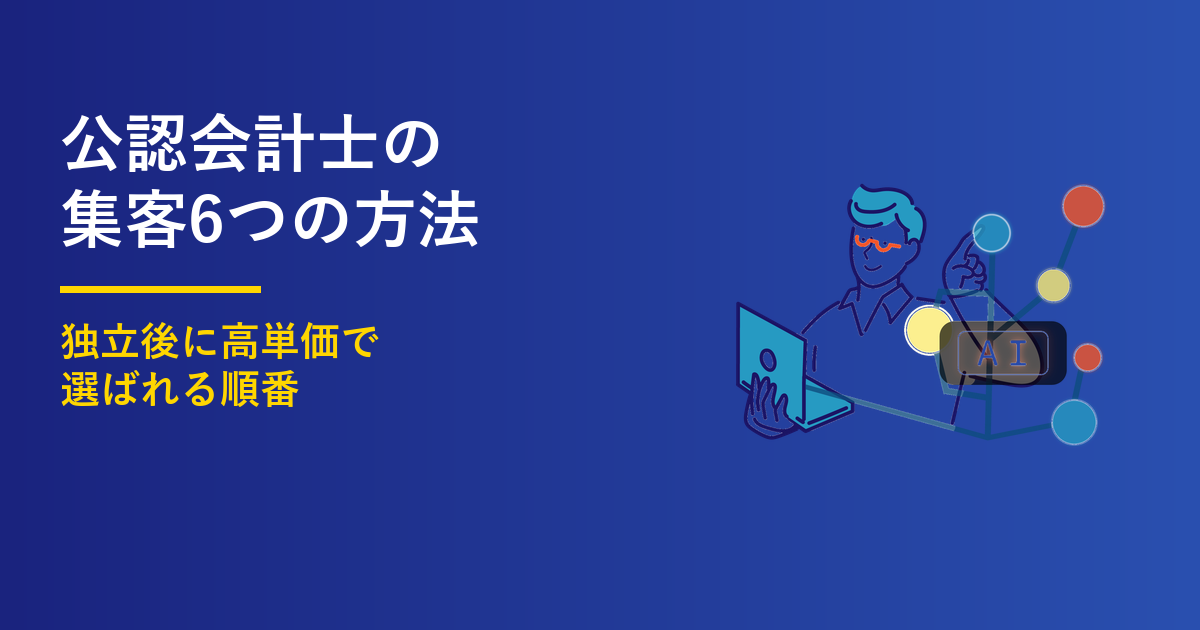 公認会計士の
集客6つの方法

独立後に高単価で
選ばれる順番

AI